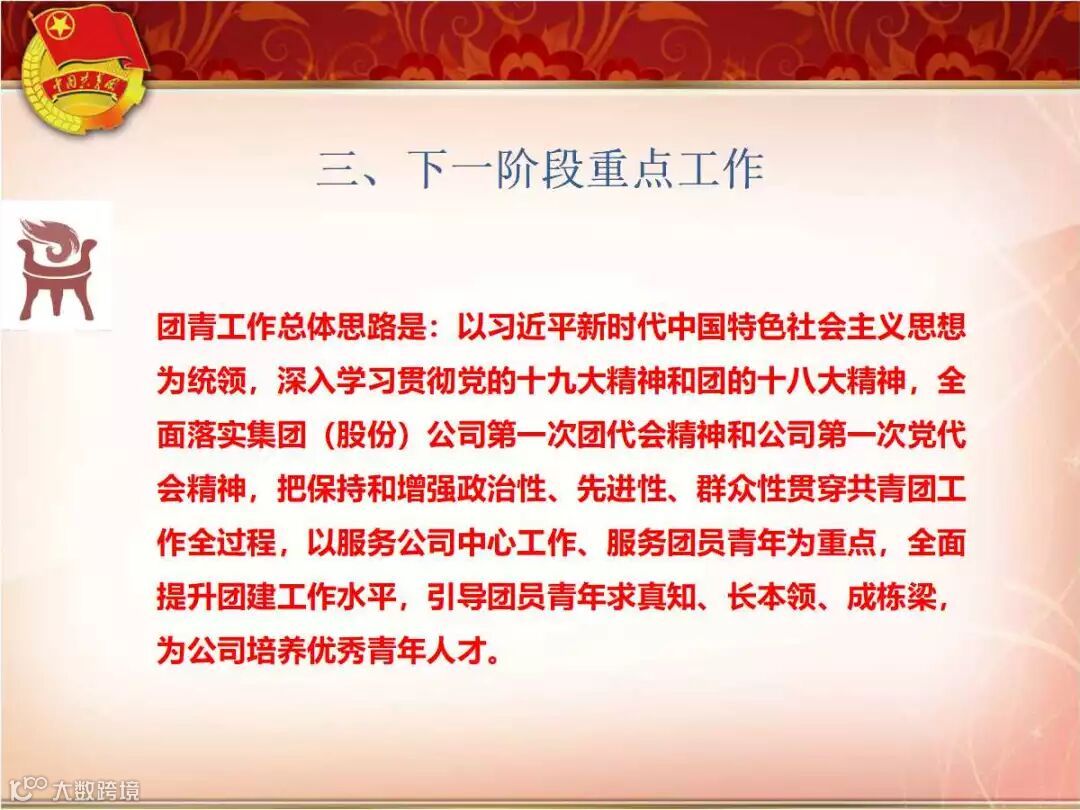 中国共青团

三、下一阶段重点工作

团青工作总体思路是：以习近平新时代中国特色社会主义思想为统领，深入学习贯彻党的十九大精神和团的十八大精神，全面落实集团（股份）公司第一次团代会精神和公司第一次党代会精神，把保持和增强政治性、先进性、群众性贯穿共青团工作全过程，以服务公司中心工作、服务团员青年为重点，全面提升团建工作水平，引导团员青年求真知、长本领、成栋梁，为公司培养优秀青年人才。

大数跨境